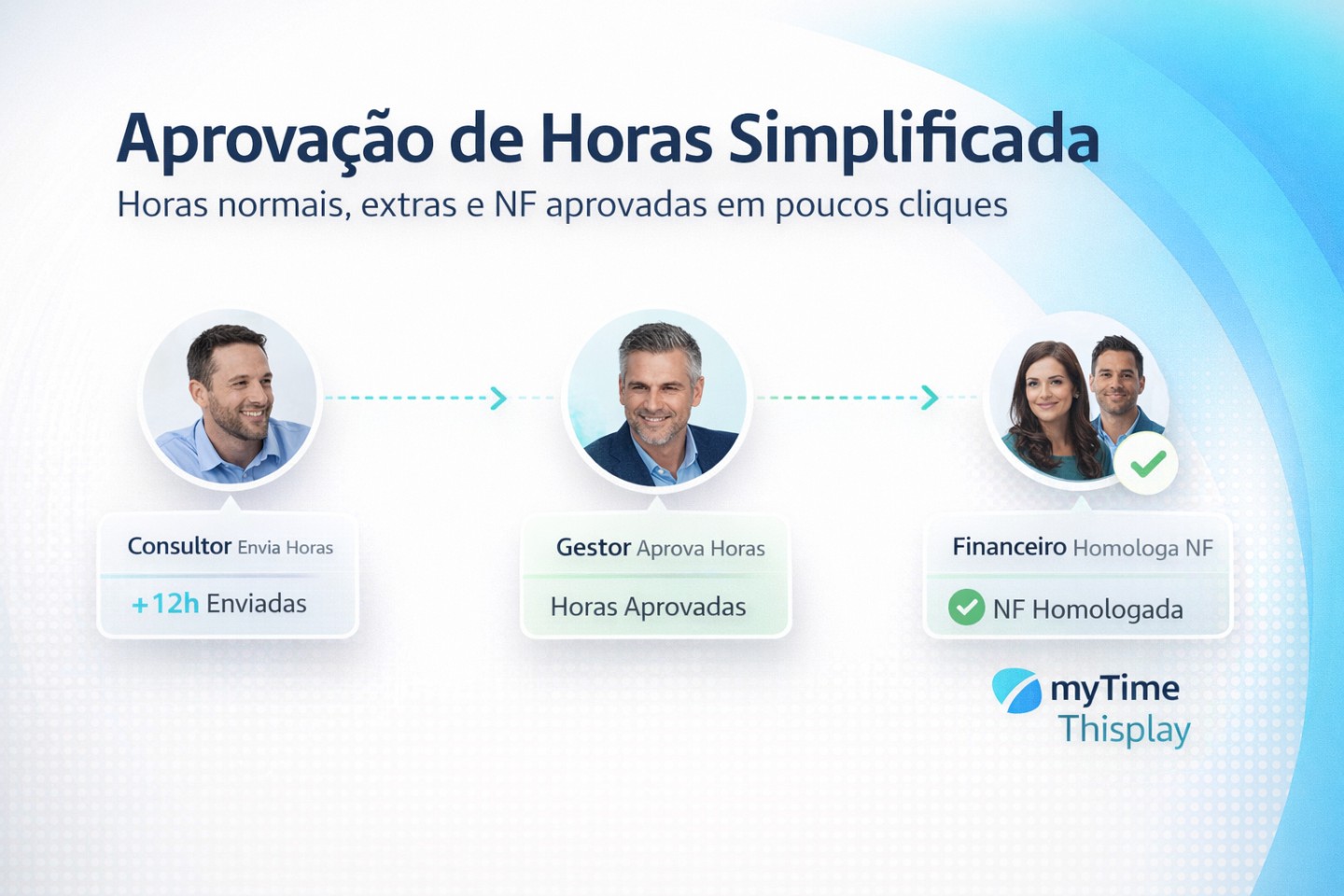 Aprovação de Horas Simplificada
Horas normais, extras e NF aprovadas em poucos cliques

Consultor Envia Horas
+12h Enviadas

Gestor Aprova Horas
Horas Aprovadas

Financeiro Homologa NF
NF Homologada

myTime
Thisplay